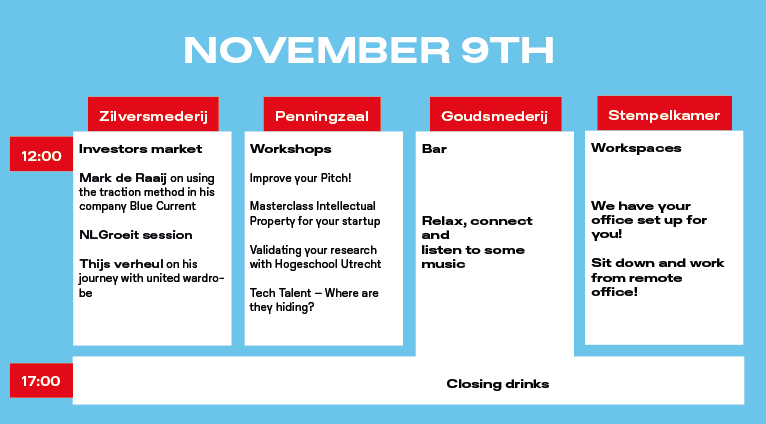 NOVEMBER 9TH

12:00

Zilversmederij

Investors market

Mark de Raaij on using the traction method in his company Blue Current

NLGroeit session

Thijs verheul on his journey with united wardrobe

Penningzaal

Workshops

Improve your Pitch!

Masterclass Intellectual Property for your startup

Validating your research with Hogeschool Utrecht

Tech Talent – Where are they hiding?

Goudsmederij

Bar

Relax, connect and listen to some music

Stempelkamer

Workspaces

We have your office set up for you!

Sit down and work from remote office!

17:00

Closing drinks